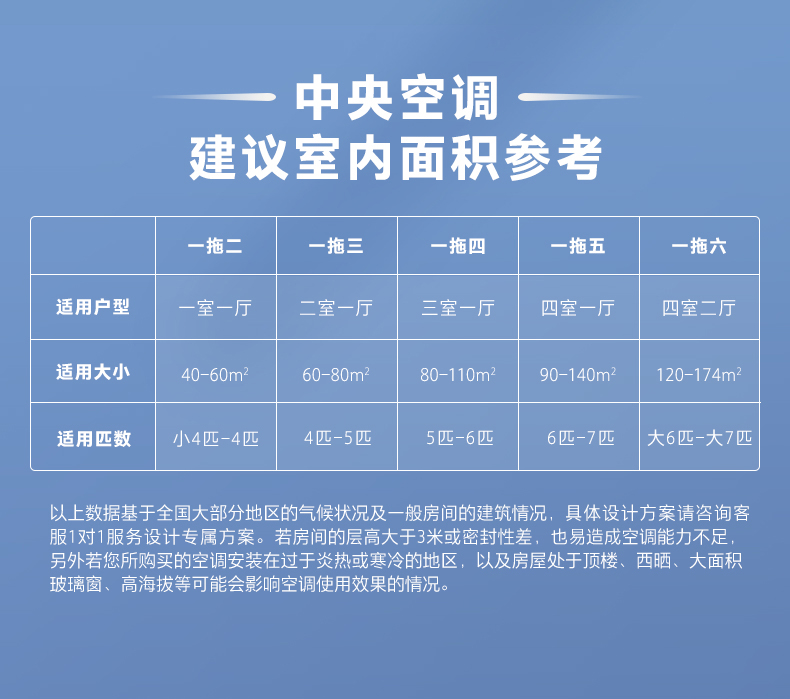 中央空调
建议室内面积参考

|  | 一拖二 | 一拖三 | 一拖四 | 一拖五 | 一拖六 |
|---|---|---|---|---|---|
| 适用户型 | 一室一厅 | 二室一厅 | 三室一厅 | 四室一厅 | 四室二厅 |
| 适用大小 | 40-60$m^2$ | 60-80$m^2$ | 80-110$m^2$ | 90-140$m^2$ | 120-174$m^2$ |
| 适用匹数 | 小4匹-4匹 | 4匹-5匹 | 5匹-6匹 | 6匹-7匹 | 大6匹-大7匹 |

以上数据基于全国大部分地区的气候状况及一般房间的建筑情况，具体设计方案请咨询客服1对1服务设计专属方案。若房间的层高大于3米或密封性差，也易造成空调能力不足，另外若您所购买的空调安装在过于炎热或寒冷的地区，以及房屋处于顶楼、西晒、大面积玻璃窗、高海拔等可能会影响空调使用效果的情况。